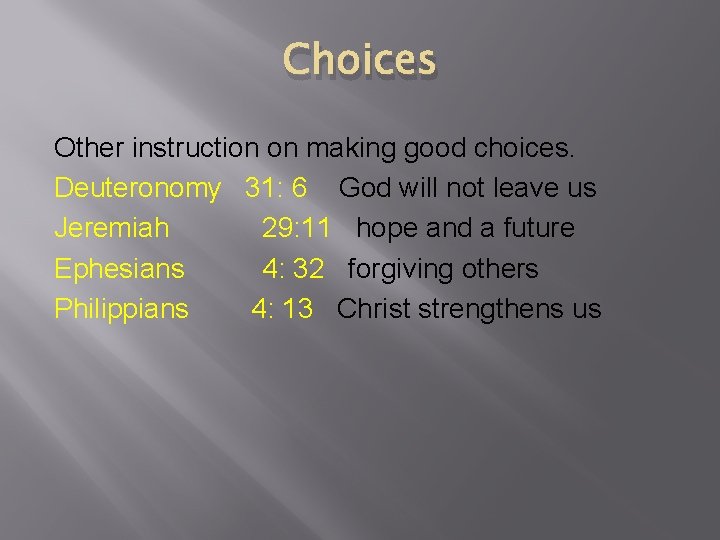 Choices

Other instruction on making good choices.
Deuteronomy 31: 6 God will not leave us
Jeremiah 29:11 hope and a future
Ephesians 4: 32 forgiving others
Philippians 4: 13 Christ strengthens us